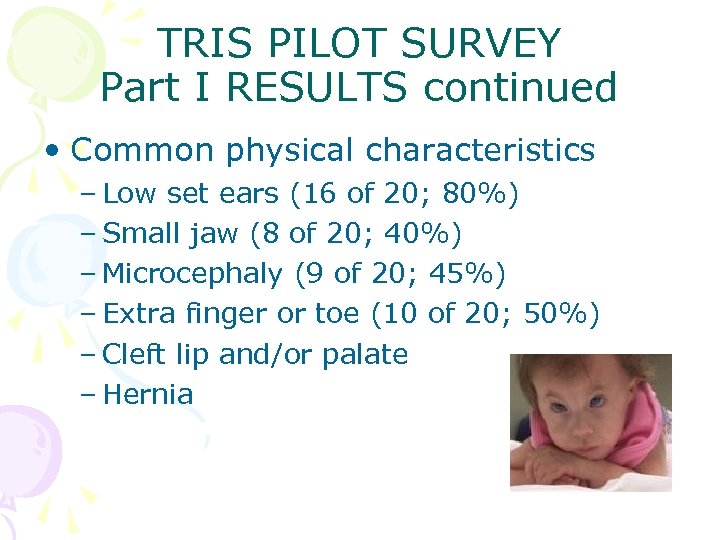 TRIS PILOT SURVEY
Part I RESULTS continued

• Common physical characteristics
– Low set ears (16 of 20; 80%)
– Small jaw (8 of 20; 40%)
– Microcephaly (9 of 20; 45%)
– Extra finger or toe (10 of 20; 50%)
– Cleft lip and/or palate
– Hernia